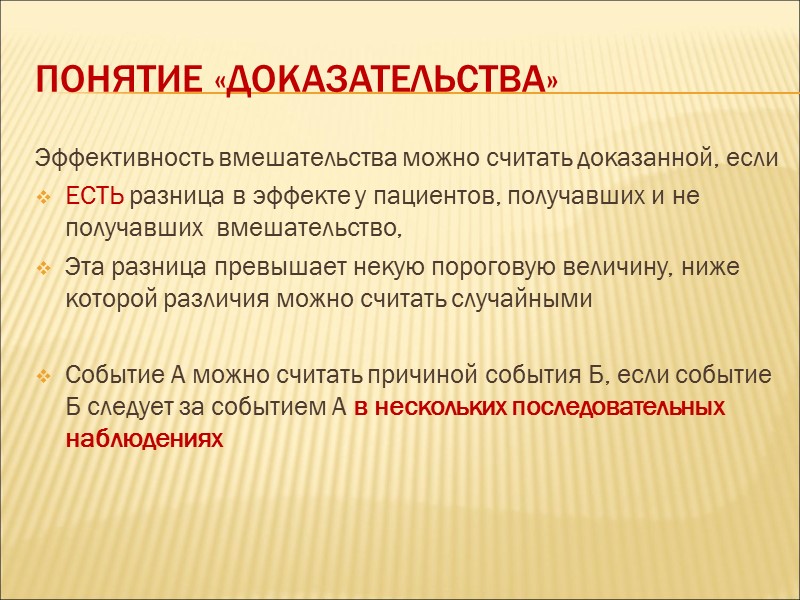 ПОНЯТИЕ «ДОКАЗАТЕЛЬСТВА»

Эффективность вмешательства можно считать доказанной, если

ЕСТЬ разница в эффекте у пациентов, получавших и не получавших вмешательство,

Эта разница превышает некую пороговую величину, ниже которой различия можно считать случайными

Событие А можно считать причиной события Б, если событие Б следует за событием А в нескольких последовательных наблюдениях